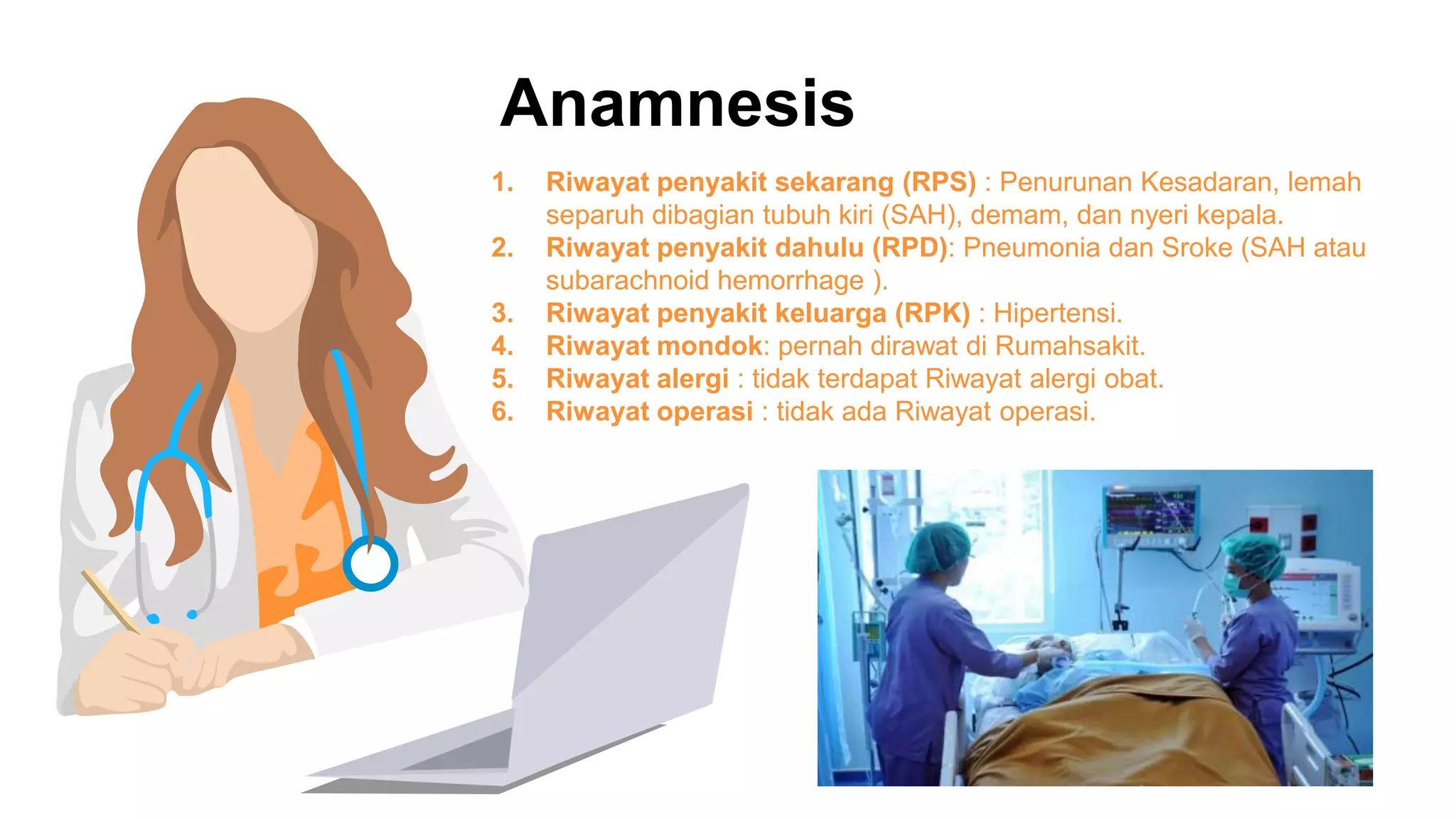 Anamnesis

1. Riwayat penyakit sekarang (RPS) : Penurunan Kesadaran, lemah separuh dibagian tubuh kiri (SAH), demam, dan nyeri kepala.
2. Riwayat penyakit dahulu (RPD): Pneumonia dan Sroke (SAH atau subarachnoid hemorrhage ).
3. Riwayat penyakit keluarga (RPK) : Hipertensi.
4. Riwayat mondok: pernah dirawat di Rumahsakit.
5. Riwayat alergi : tidak terdapat Riwayat alergi obat.
6. Riwayat operasi : tidak ada Riwayat operasi.